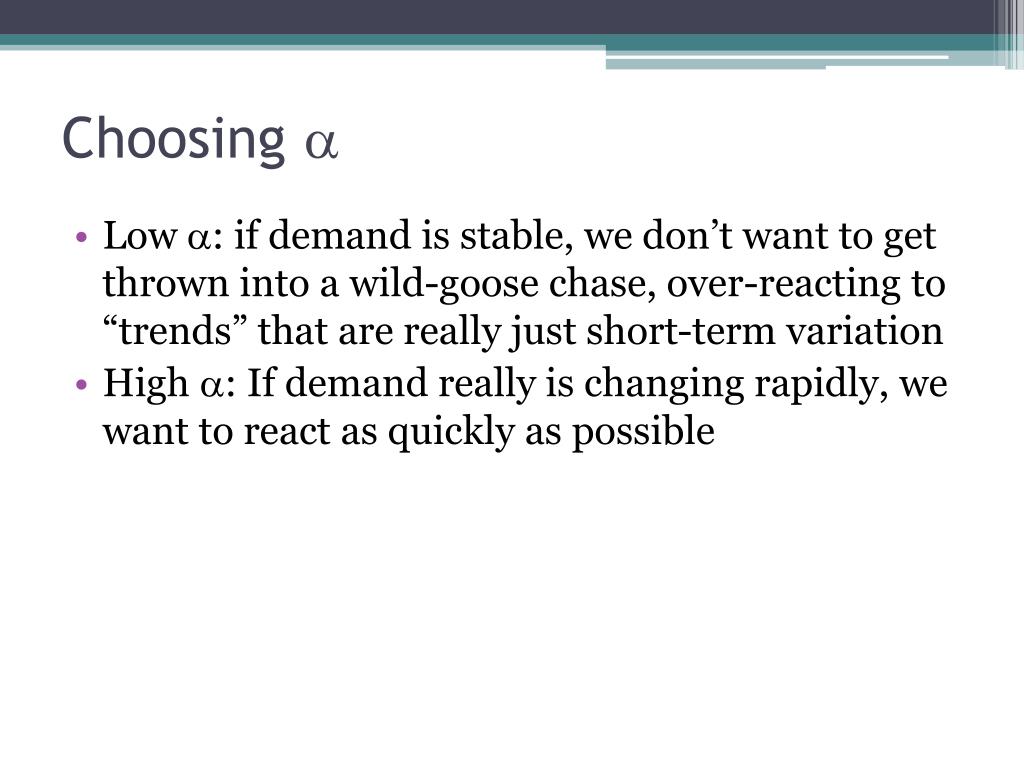 Choosing $\alpha$

• Low $\alpha$: if demand is stable, we don’t want to get thrown into a wild-goose chase, over-reacting to “trends” that are really just short-term variation
• High $\alpha$: If demand really is changing rapidly, we want to react as quickly as possible